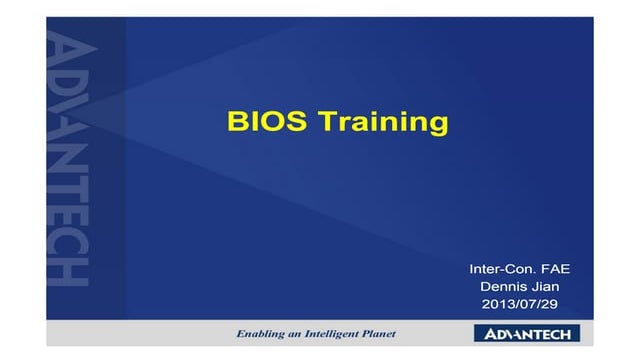 ADVANTECH

BIOS Training

Inter-Con. FAE
Dennis Jian
2013/07/29

Enabling an Intelligent Planet

ADVANTECH